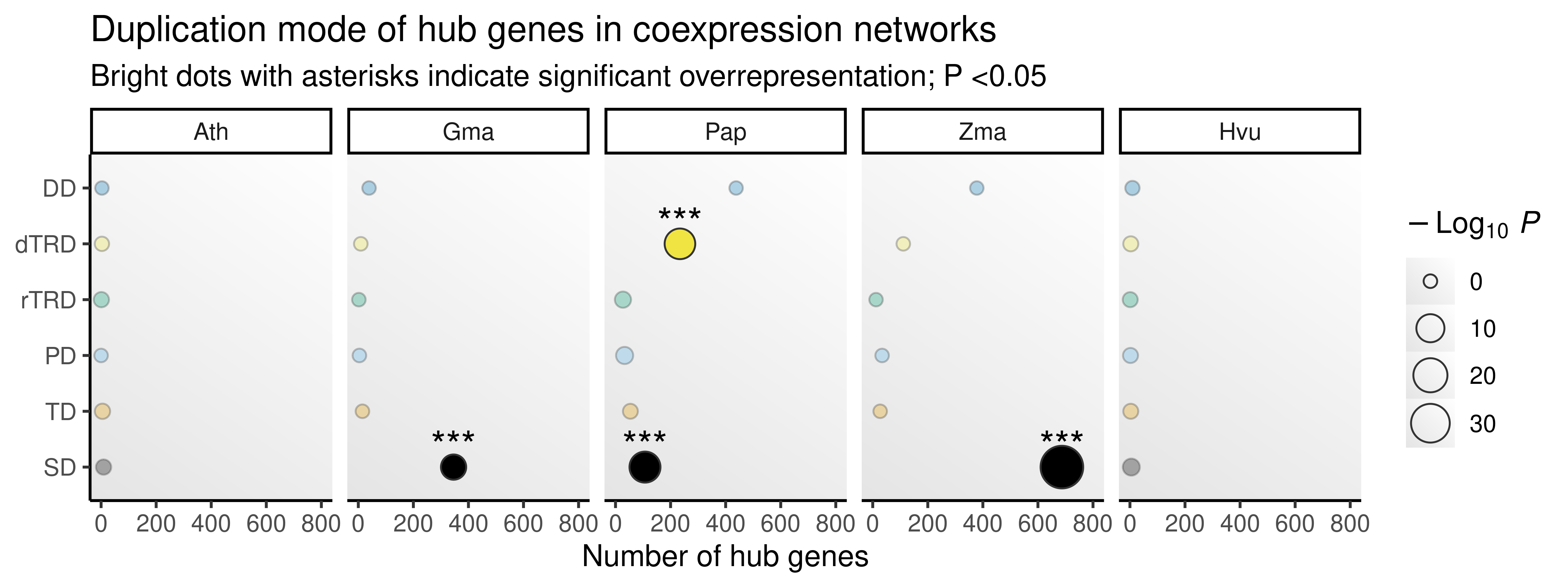 Duplication mode of hub genes in coexpression networks

Bright dots with asterisks indicate significant overrepresentation; P <0.05

Ath

Gma

Pap

Zma

Hvu

DD
dTRD
rTRD
PD
TD
SD

***
***
***
***

0 200 400 600 800
0 200 400 600 800
0 200 400 600 800
0 200 400 600 800
0 200 400 600 800

Number of hub genes

$-\text{Log}_{10}\ P$

0
10
20
30